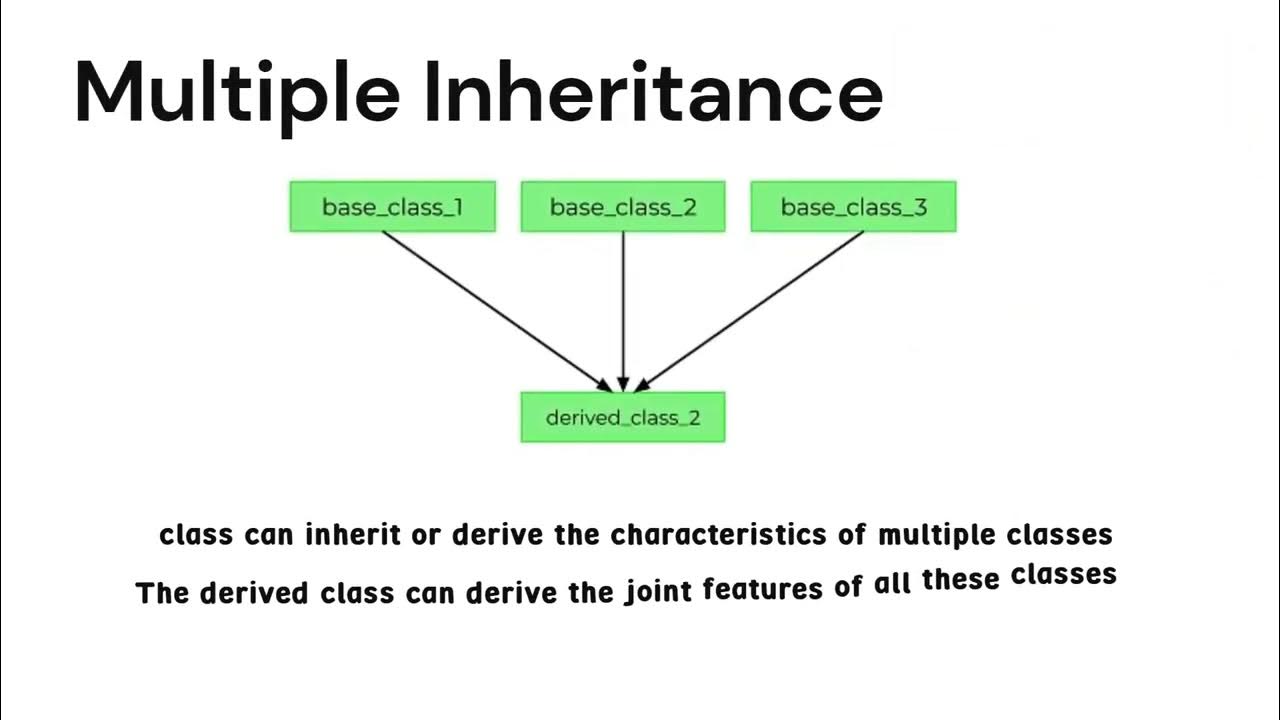 Multiple Inheritance

base_class_1
base_class_2
base_class_3
derived_class_2

class can inherit or derive the characteristics of multiple classes
The derived class can derive the joint features of all these classes